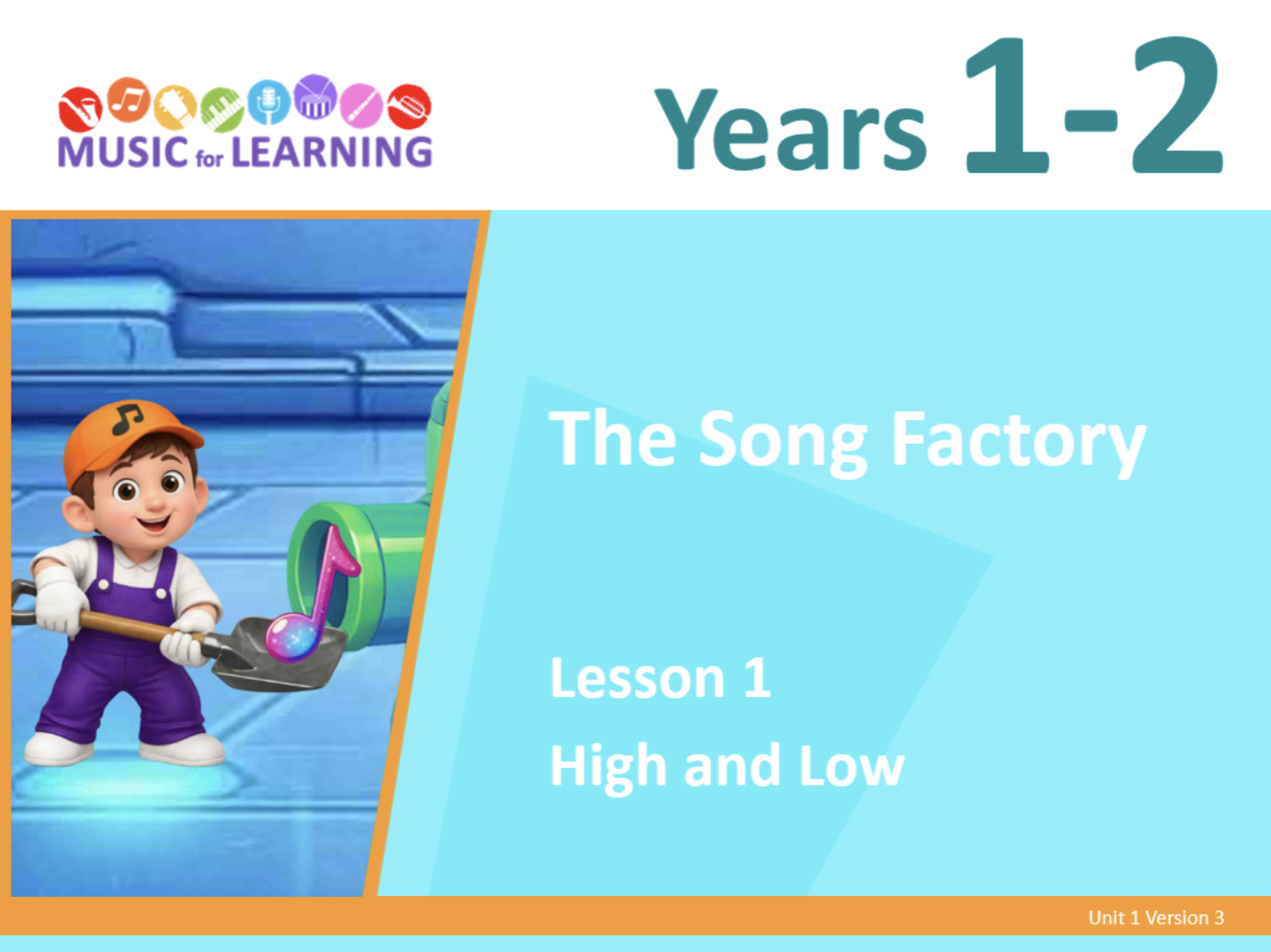 MUSIC for LEARNING

Years 1-2

The Song Factory

Lesson 1
High and Low

Unit 1 Version 3